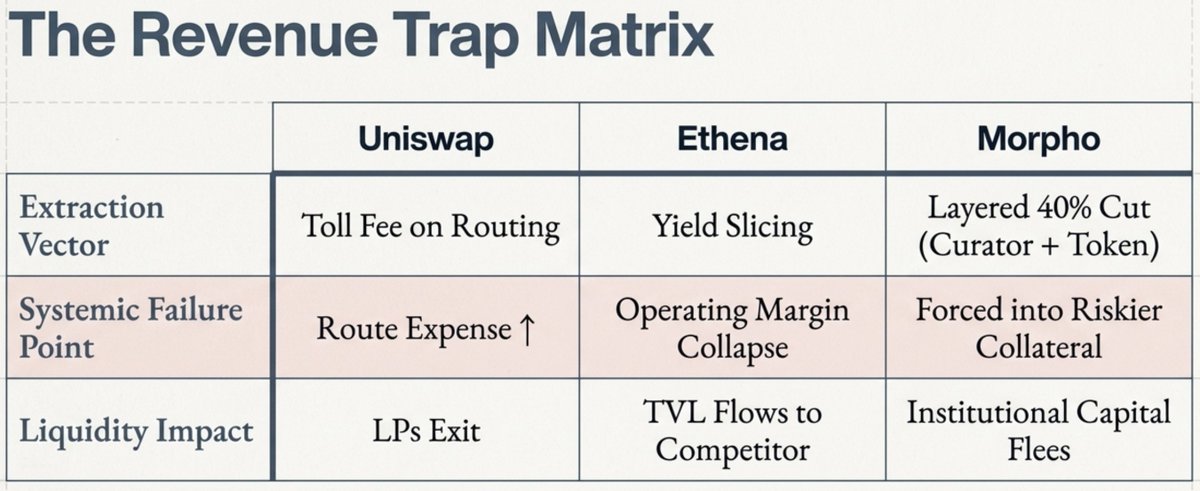 The Revenue Trap Matrix

| | Uniswap | Ethena | Morpho |
|---|---|---|---|
| Extraction Vector | Toll Fee on Routing | Yield Slicing | Layered 40% Cut (Curator + Token) |
| Systemic Failure Point | Route Expense ↑ | Operating Margin Collapse | Forced into Riskier Collateral |
| Liquidity Impact | LPs Exit | TVL Flows to Competitor | Institutional Capital Flees |